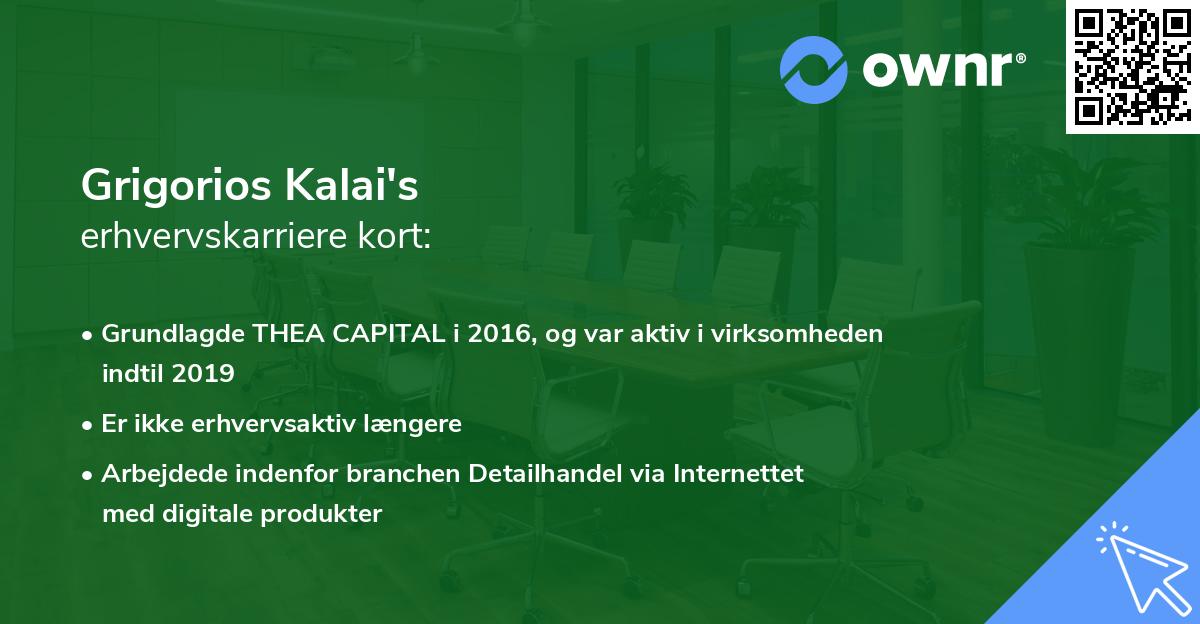 ownr®

Grigorios Kalai's
erhvervskarriere kort:

• Grundlagde THEA CAPITAL i 2016, og var aktiv i virksomheden indtil 2019
• Er ikke erhvervsaktiv længere
• Arbejdede indenfor branchen Detailhandel via Internettet med digitale produkter